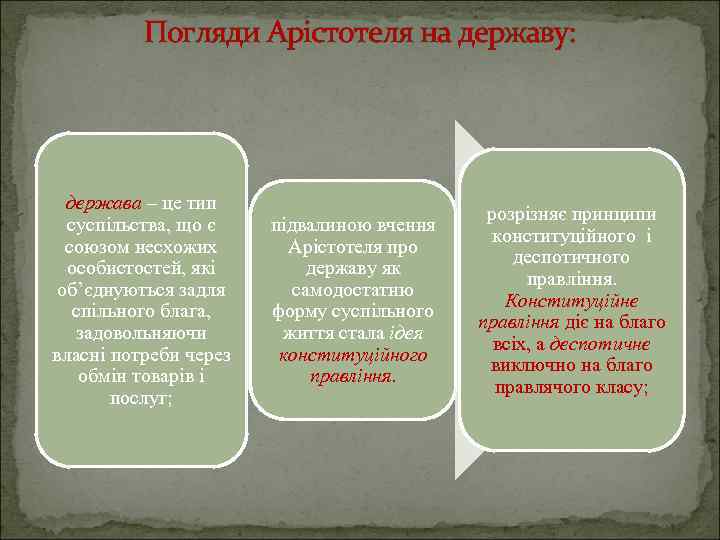 Погляди Арістотеля на державу:

держава – це тип суспільства, що є союзом несхожих особистостей, які об'єднуються задля спільного блага, задовольняючи власні потреби через обмін товарів і послуг;

підвалиною вчення Арістотеля про державу як самодостатню форму суспільного життя стала ідея конституційного правління.

розрізняє принципи конституційного і деспотичного правління. Конституційне правління діє на благо всіх, а деспотичне виключно на благо правлячого класу;